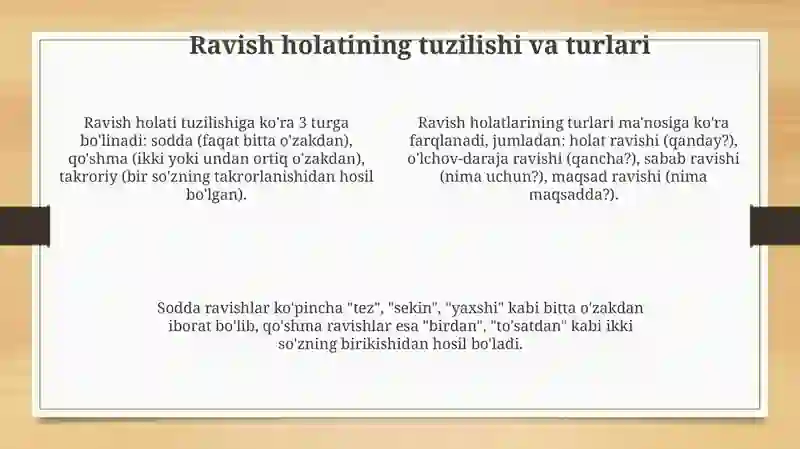 Ravish holatining tuzilishi va turlari

Ravish holati tuzilishiga ko'ra 3 turga bo'linadi: sodda (faqat bitta o'zakdan), qo'shma (ikki yoki undan ortiq o'zakdan), takroriy (bir so'zning takrorlanishidan hosil bo'lgan).

Ravish holatlarining turlari ma'nosiga ko'ra farqlanadi, jumladan: holat ravishi (qanday?), o'lchov-daraja ravishi (qancha?), sabab ravishi (nima uchun?), maqsad ravishi (nima maqsadda?).

Sodda ravishlar ko'pincha "tez", "sekin", "yaxshi" kabi bitta o'zakdan iborat bo'lib, qo'shma ravishlar esa "birdan", "to'satdan" kabi ikki so'zning birikishidan hosil bo'ladi.